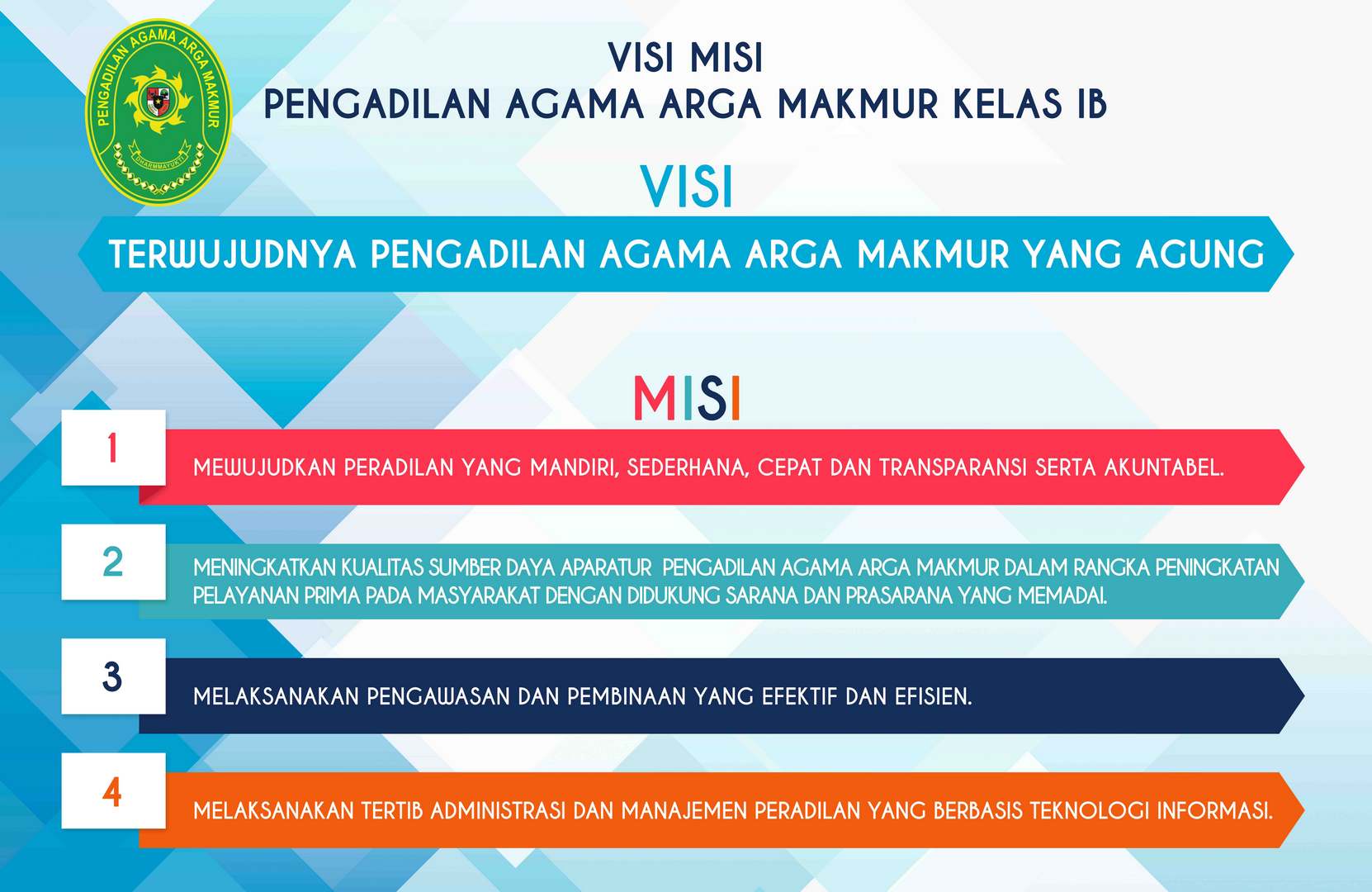 PENGADILAN AGAMA ARGA MAKMUR

DHARMMAYUKTI

VISI MISI
PENGADILAN AGAMA ARGA MAKMUR KELAS IB

VISI

TERWUJUDNYA PENGADILAN AGAMA ARGA MAKMUR YANG AGUNG

MISI

1 MEWUJUDKAN PERADILAN YANG MANDIRI, SEDERHANA, CEPAT DAN TRANSPARANSI SERTA AKUNTABEL.

2 MENINGKATKAN KUALITAS SUMBER DAYA APARATUR PENGADILAN AGAMA ARGA MAKMUR DALAM RANGKA PENINGKATAN PELAYANAN PRIMA PADA MASYARAKAT DENGAN DIDUKUNG SARANA DAN PRASARANA YANG MEMADAI.

3 MELAKSANAKAN PENGAWASAN DAN PEMBINAAN YANG EFEKTIF DAN EFISIEN.

4 MELAKSANAKAN TERTIB ADMINISTRASI DAN MANAJEMEN PERADILAN YANG BERBASIS TEKNOLOGI INFORMASI.